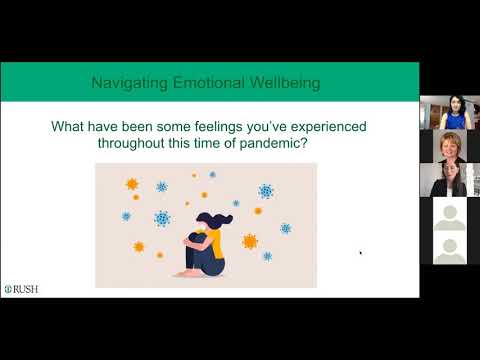 Navigating Emotional Wellbeing

What have been some feelings you've experienced throughout this time of pandemic?

RUSH